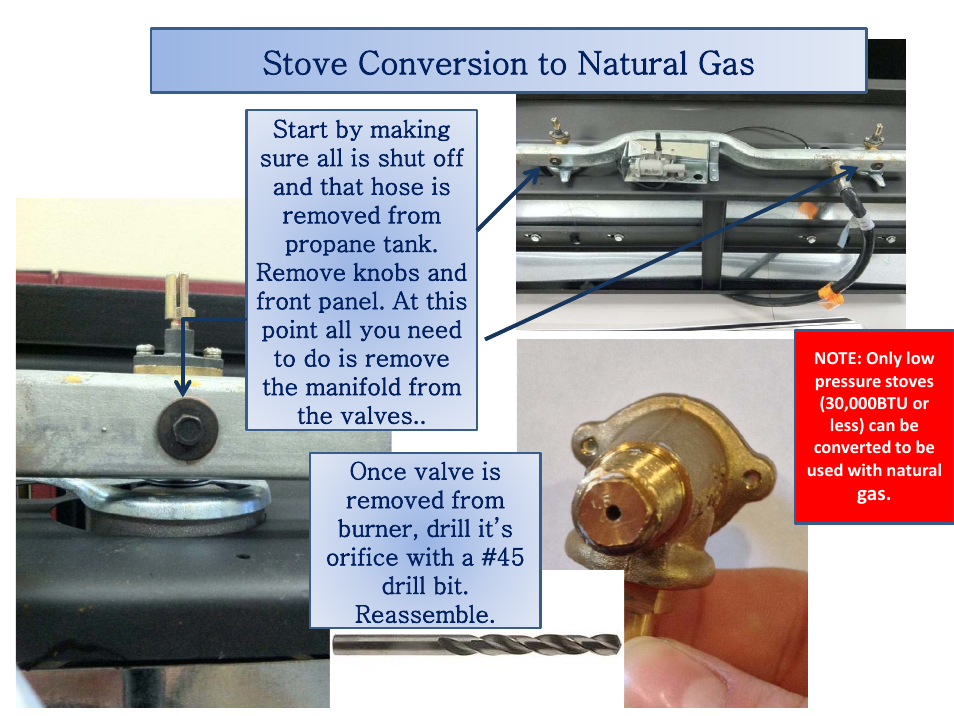 Stove Conversion to Natural Gas

Start by making sure all is shut off and that hose is removed from propane tank. Remove knobs and front panel. At this point all you need to do is remove the manifold from the valves..

Once valve is removed from burner, drill it's orifice with a #45 drill bit. Reassemble.

NOTE: Only low pressure stoves (30,000BTU or less) can be converted to be used with natural gas.